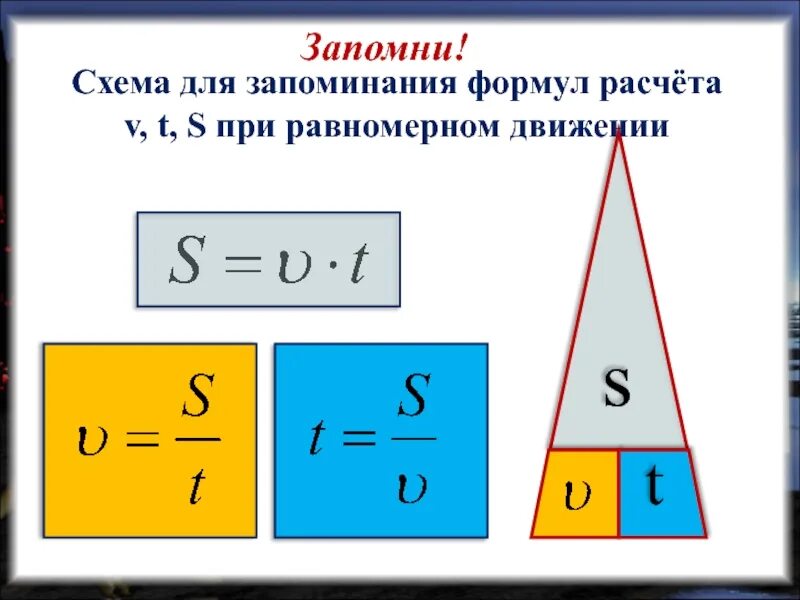 Запомни!
Схема для запоминания формул расчёта v, t, S при равномерном движении

$S = \upsilon \cdot t$

$\upsilon = \frac{S}{t}$

$t = \frac{S}{\upsilon}$

S

$\upsilon$ t